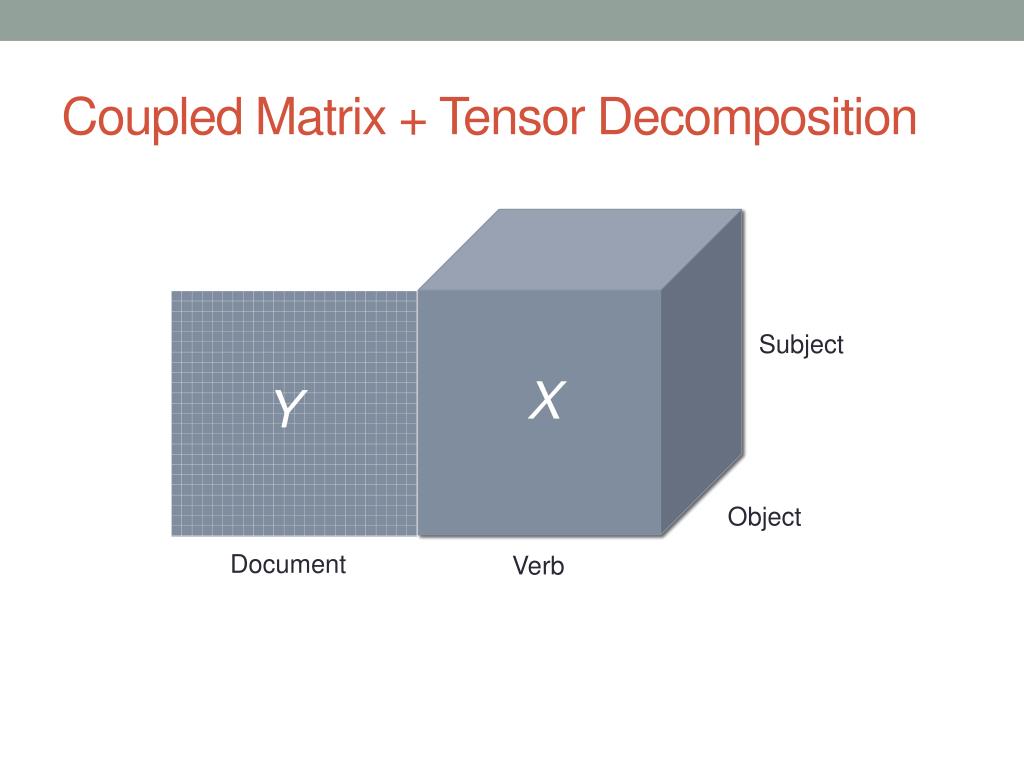 Coupled Matrix + Tensor Decomposition

Y

X

Subject

Object

Document

Verb